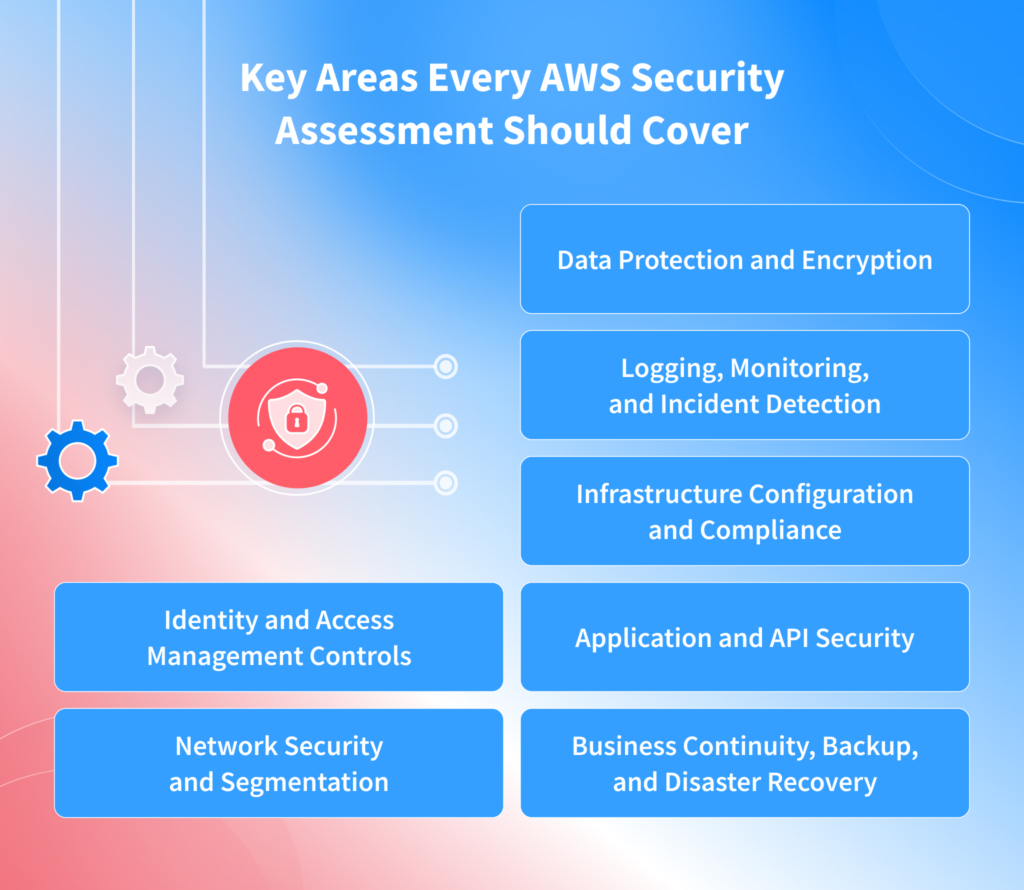 Key Areas Every AWS Security Assessment Should Cover

Data Protection and Encryption

Logging, Monitoring, and Incident Detection

Infrastructure Configuration and Compliance

Identity and Access Management Controls

Application and API Security

Network Security and Segmentation

Business Continuity, Backup, and Disaster Recovery